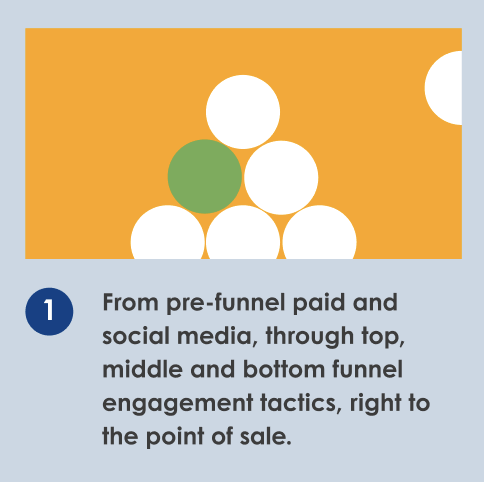 1

From pre-funnel paid and social media, through top, middle and bottom funnel engagement tactics, right to the point of sale.